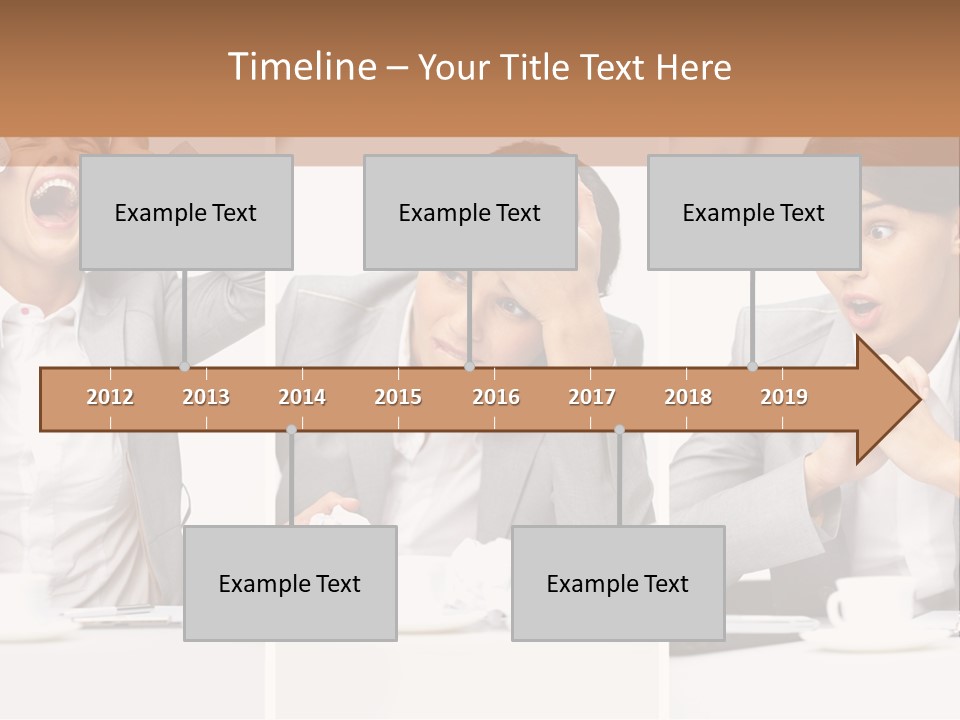 Timeline – Your Title Text Here

Example Text

Example Text

Example Text

2012 2013 2014 2015 2016 2017 2018 2019

Example Text

Example Text